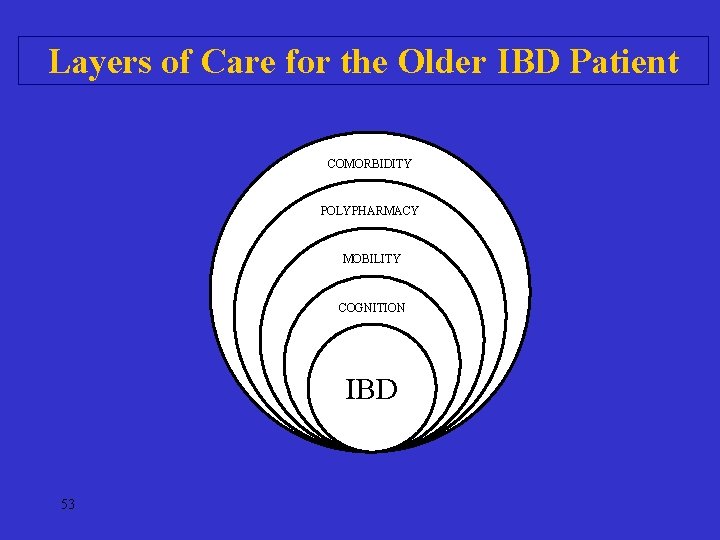 Layers of Care for the Older IBD Patient

COMORBIDITY

POLYPHARMACY

MOBILITY

COGNITION

IBD

53